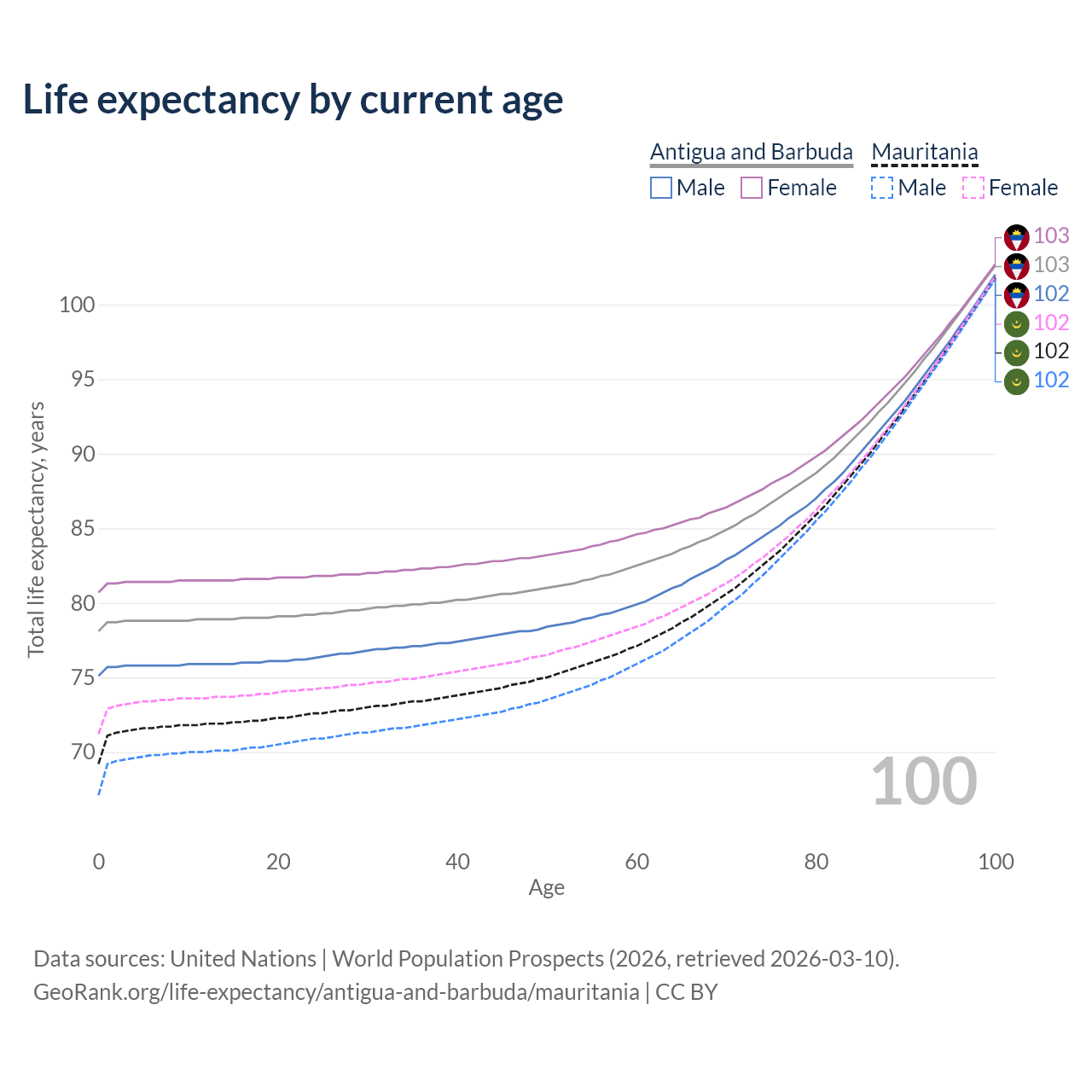 Life expectancy by current age

Antigua and Barbuda
Male
Female
Mauritania
Male
Female

103
103
102
102
102
102

100
95
90
85
80
75
70

Total life expectancy, years

100

0
20
40
60
80
100
Age

Data sources: United Nations | World Population Prospects (2026, retrieved 2026-03-10).
GeoRank.org/life-expectancy/antigua-and-barbuda/mauritania | CC BY